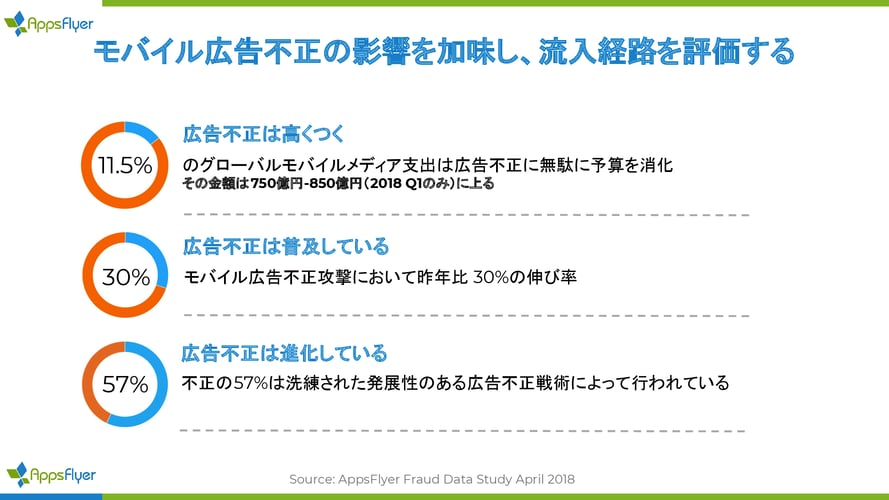 AppsFlyer

モバイル広告不正の影響を加味し、流入経路を評価する

11.5%

広告不正は高くつく

のグローバルモバイルメディア支出は広告不正に無駄に予算を消化
その金額は750億円-850億円（2018 Q1のみ）に上る

30%

広告不正は普及している

モバイル広告不正攻撃において昨年比 30%の伸び率

57%

広告不正は進化している

不正の57%は洗練された発展性のある広告不正戦術によって行われている

AppsFlyer

Source: AppsFlyer Fraud Data Study April 2018